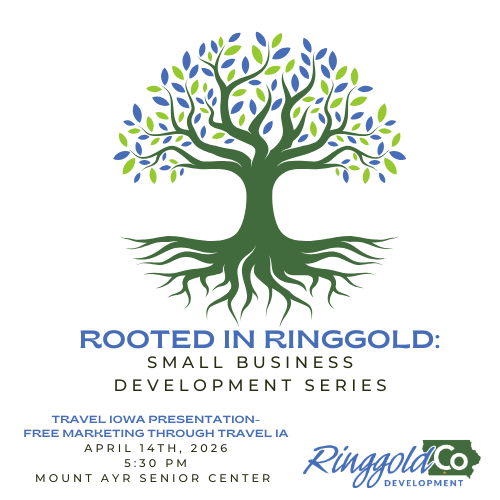 ROOTED IN RINGGOLD:
SMALL BUSINESS DEVELOPMENT SERIES

TRAVEL IOWA PRESENTATION-
FREE MARKETING THROUGH TRAVEL IA
APRIL 14TH, 2026
5:30 PM
MOUNT AYR SENIOR CENTER

Ringgold Co
DEVELOPMENT